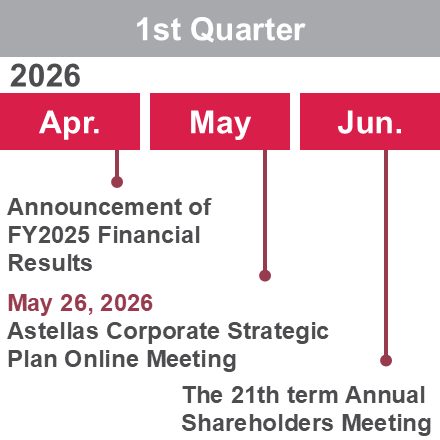 1st Quarter

2026

Apr.

May

Jun.

Announcement of FY2025 Financial Results

May 26, 2026
Astellas Corporate Strategic Plan Online Meeting

The 21th term Annual Shareholders Meeting